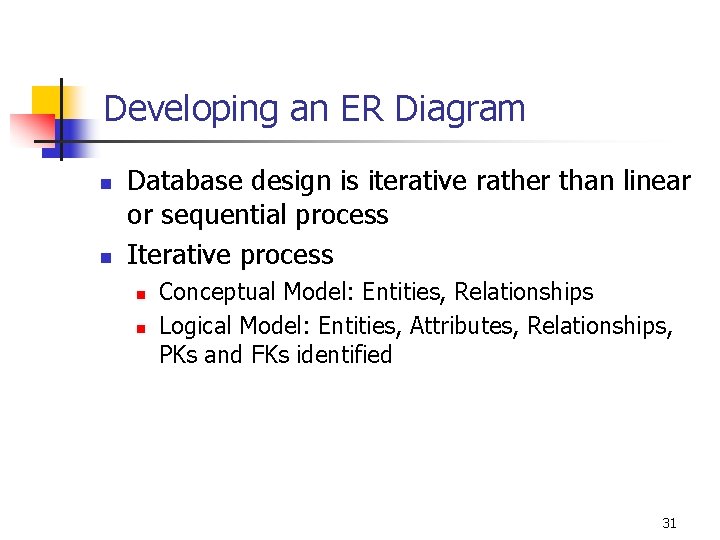 Developing an ER Diagram

- Database design is iterative rather than linear or sequential process
- Iterative process
  - Conceptual Model: Entities, Relationships
  - Logical Model: Entities, Attributes, Relationships, PKs and FKs identified

31